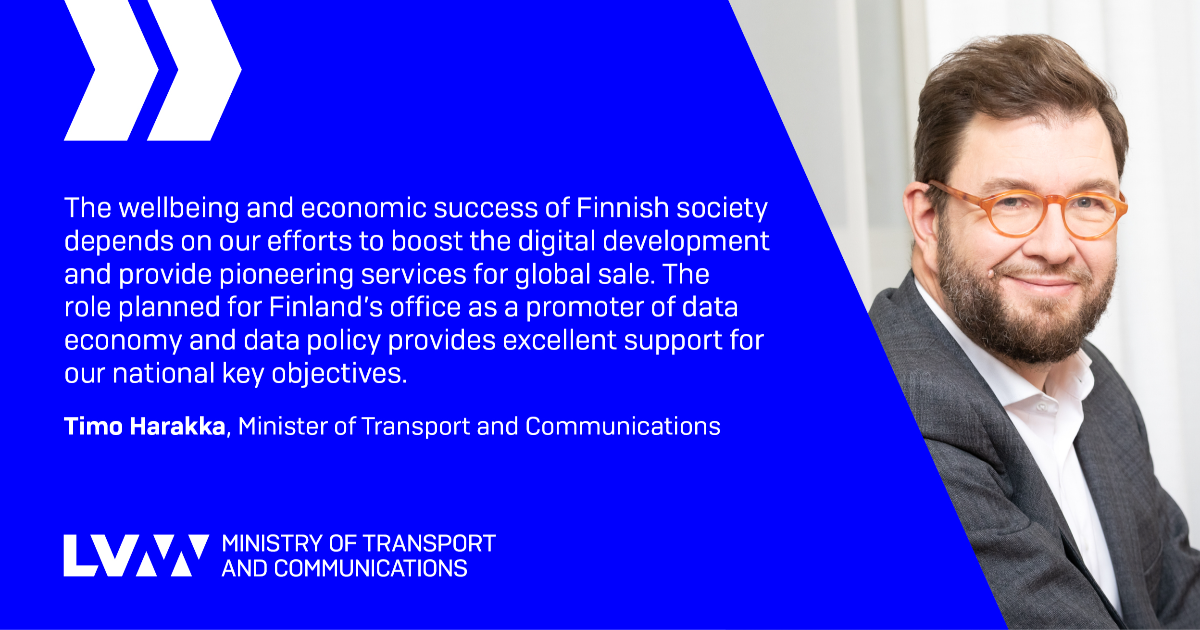 The wellbeing and economic success of Finnish society depends on our efforts to boost the digital development and provide pioneering services for global sale. The role planned for Finland's office as a promoter of data economy and data policy provides excellent support for our national key objectives.

Timo Harakka, Minister of Transport and Communications

LVM MINISTRY OF TRANSPORT AND COMMUNICATIONS